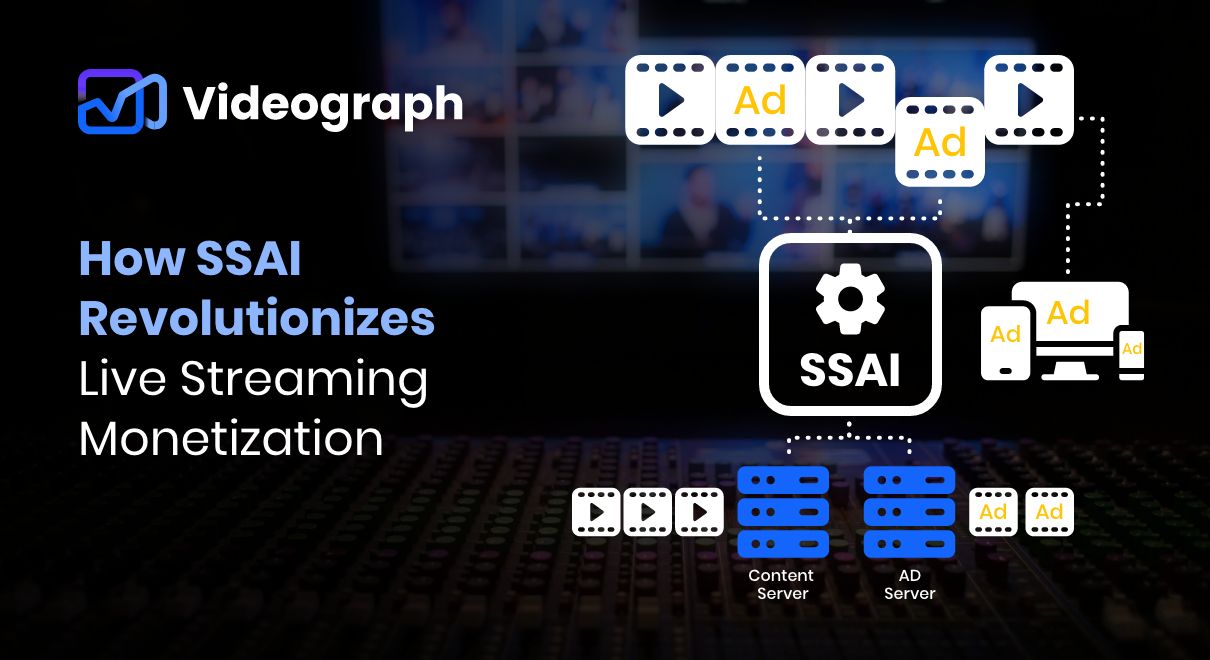 Videograph

How SSAI Revolutionizes Live Streaming Monetization

Ad
Ad

SSAI

Ad
Ad
Ad

Content Server

AD Server

Ad
Ad